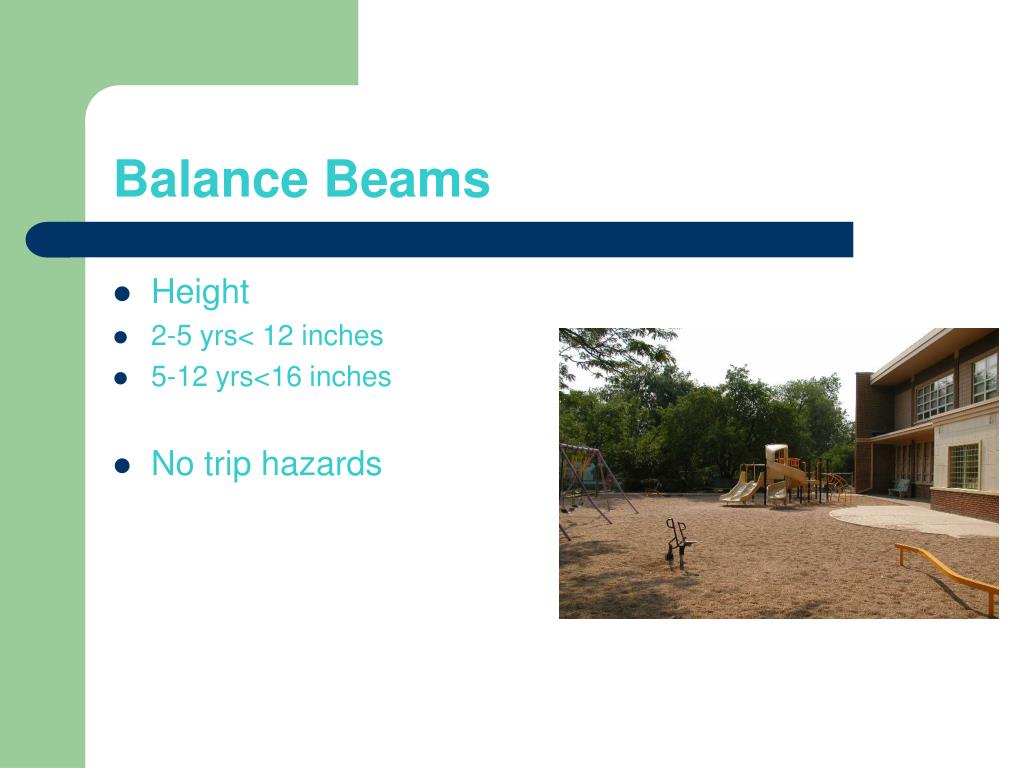 Balance Beams

- Height
- 2-5 yrs< 12 inches
- 5-12 yrs<16 inches

- No trip hazards